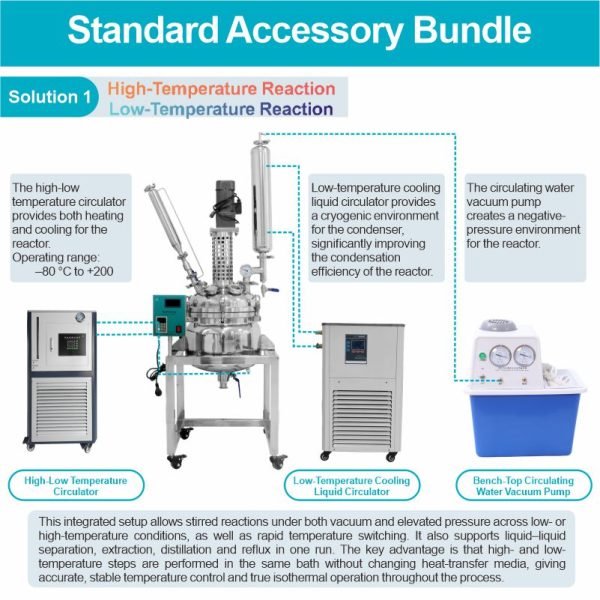 Standard Accessory Bundle

Solution 1 High-Temperature Reaction
Low-Temperature Reaction

The high-low temperature circulator provides both heating and cooling for the reactor.
Operating range:
–80 °C to +200

Low-temperature cooling liquid circulator provides a cryogenic environment for the condenser, significantly improving the condensation efficiency of the reactor.

The circulating water vacuum pump creates a negative-pressure environment for the reactor.

High-Low Temperature Circulator

Low-Temperature Cooling Liquid Circulator

Bench-Top Circulating Water Vacuum Pump

This integrated setup allows stirred reactions under both vacuum and elevated pressure across low- or high-temperature conditions, as well as rapid temperature switching. It also supports liquid–liquid separation, extraction, distillation and reflux in one run. The key advantage is that high- and low-temperature steps are performed in the same bath without changing heat-transfer media, giving accurate, stable temperature control and true isothermal operation throughout the process.